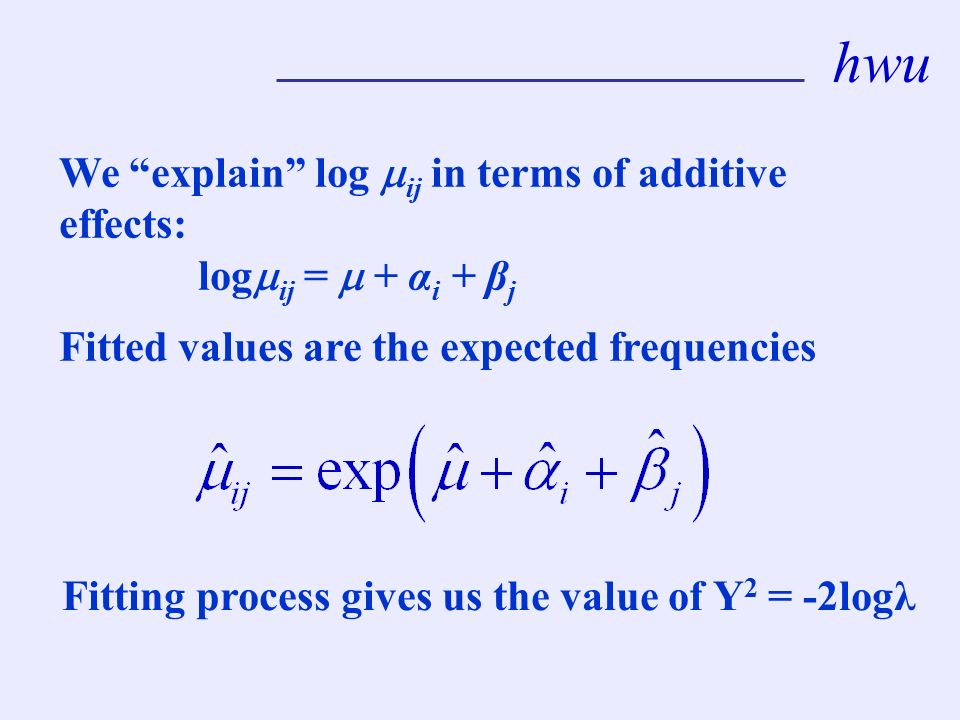 hwu

We “explain” log $\mu_{ij}$ in terms of additive effects:

$\log\mu_{ij} = \mu + \alpha_i + \beta_j$

Fitted values are the expected frequencies

$\hat{\mu}_{ij} = \exp\left(\hat{\mu} + \hat{\alpha}_i + \hat{\beta}_j\right)$

Fitting process gives us the value of $Y^2 = -2\log\lambda$